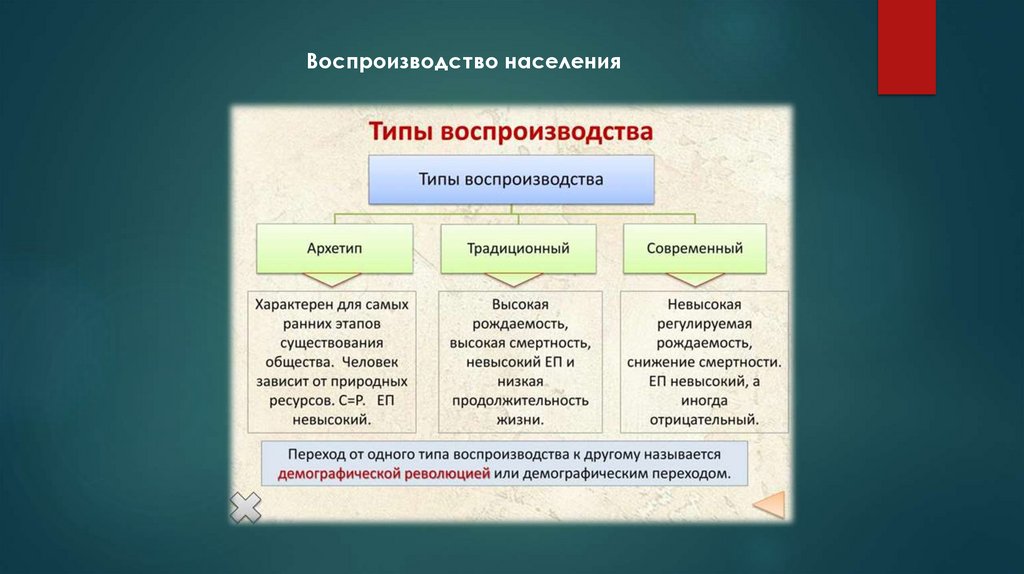 Воспроизводство населения

Типы воспроизводства

Типы воспроизводства

Архетип

Традиционный

Современный

Характерен для самых ранних этапов существования общества. Человек зависит от природных ресурсов. С=Р. ЕП невысокий.

Высокая рождаемость, высокая смертность, невысокий ЕП и низкая продолжительность жизни.

Невысокая регулируемая рождаемость, снижение смертности. ЕП невысокий, а иногда отрицательный.

Переход от одного типа воспроизводства к другому называется демографической революцией или демографическим переходом.